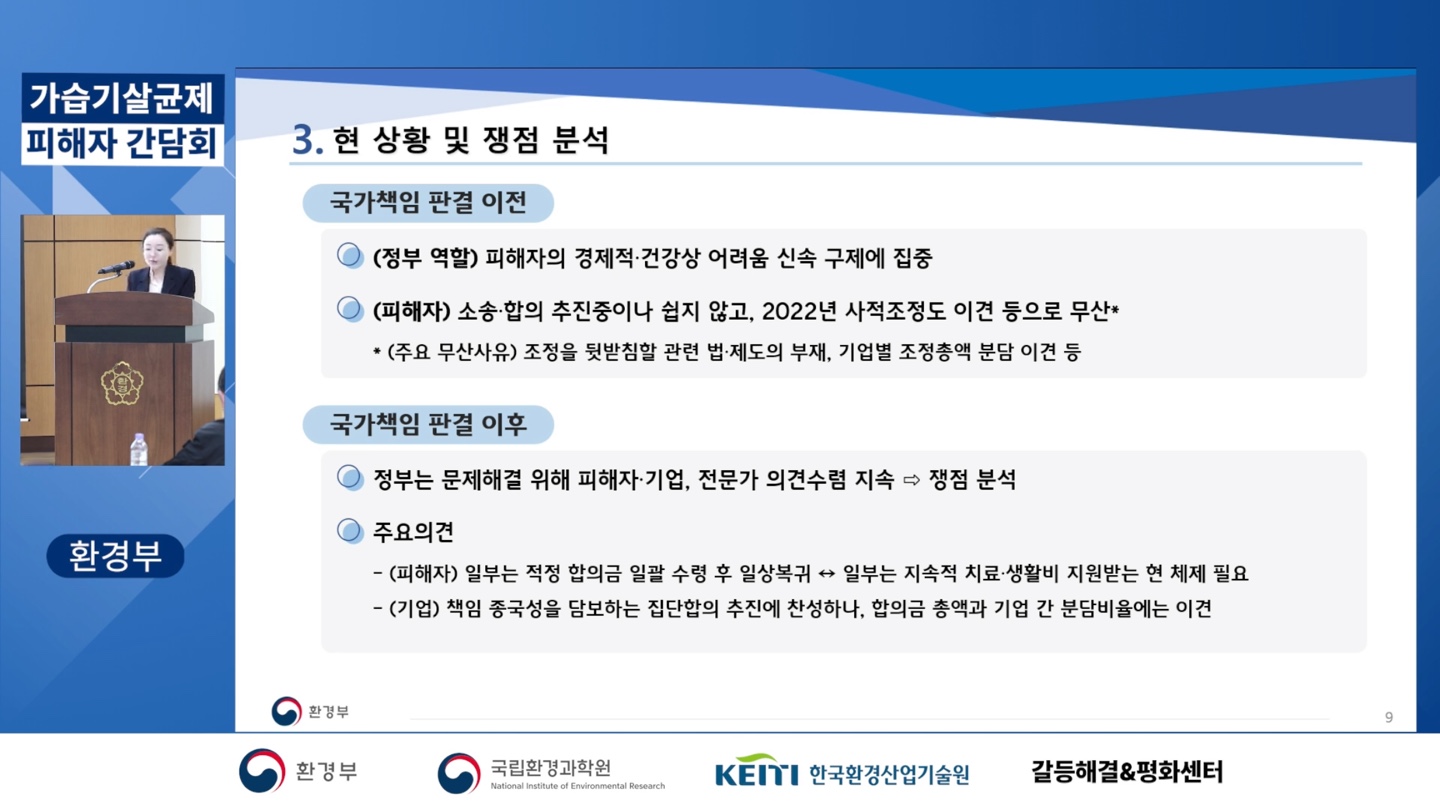 가습기살균제
피해자 간담회

환경부

3. 현 상황 및 쟁점 분석

국가책임 판결 이전

(정부 역할) 피해자의 경제적·건강상 어려움 신속 구제에 집중

(피해자) 소송·합의 추진중이나 쉽지 않고, 2022년 사적조정도 이견 등으로 무산*

* (주요 무산사유) 조정을 뒷받침할 관련 법·제도의 부재, 기업별 조정총액 분담 이견 등

국가책임 판결 이후

정부는 문제해결 위해 피해자·기업, 전문가 의견수렴 지속 ⇨ 쟁점 분석

주요의견

- (피해자) 일부는 적정 합의금 일괄 수령 후 일상복귀 ↔ 일부는 지속적 치료·생활비 지원받는 현 체제 필요

- (기업) 책임 종국성을 담보하는 집단합의 추진에 찬성하나, 합의금 총액과 기업 간 분담비율에는 이견

환경부

9

환경부

국립환경과학원
National Institute of Environmental Research

KEITI 한국환경산업기술원

갈등해결&평화센터